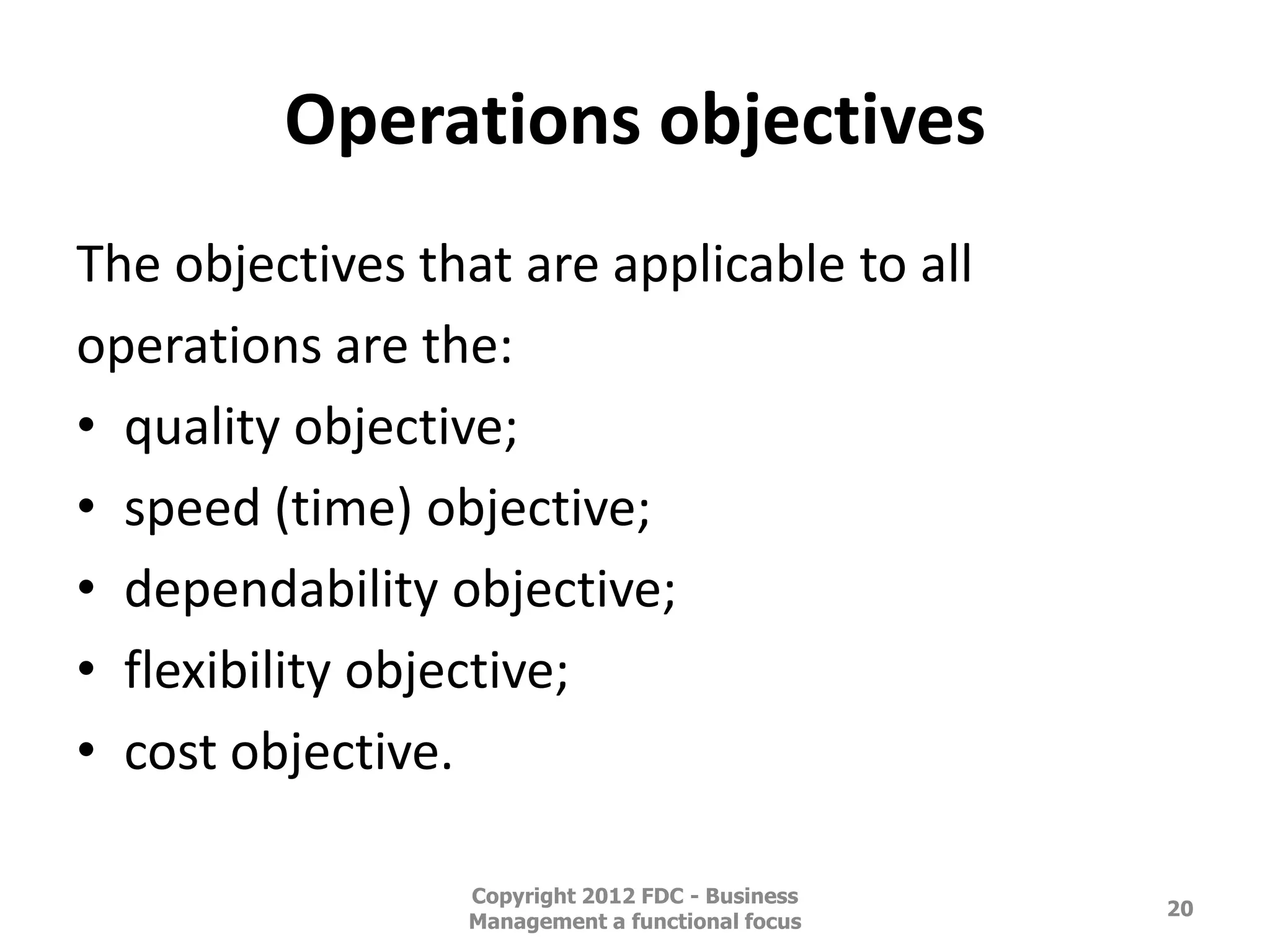 Operations objectives

The objectives that are applicable to all operations are the:
• quality objective;
• speed (time) objective;
• dependability objective;
• flexibility objective;
• cost objective.

Copyright 2012 FDC - Business Management a functional focus

20